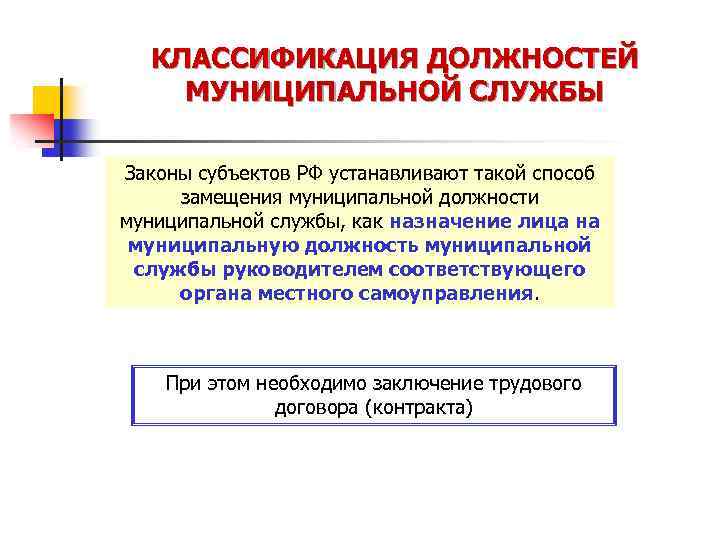 КЛАССИФИКАЦИЯ ДОЛЖНОСТЕЙ МУНИЦИПАЛЬНОЙ СЛУЖБЫ

Законы субъектов РФ устанавливают такой способ замещения муниципальной должности муниципальной службы, как назначение лица на муниципальную должность муниципальной службы руководителем соответствующего органа местного самоуправления.

При этом необходимо заключение трудового договора (контракта)